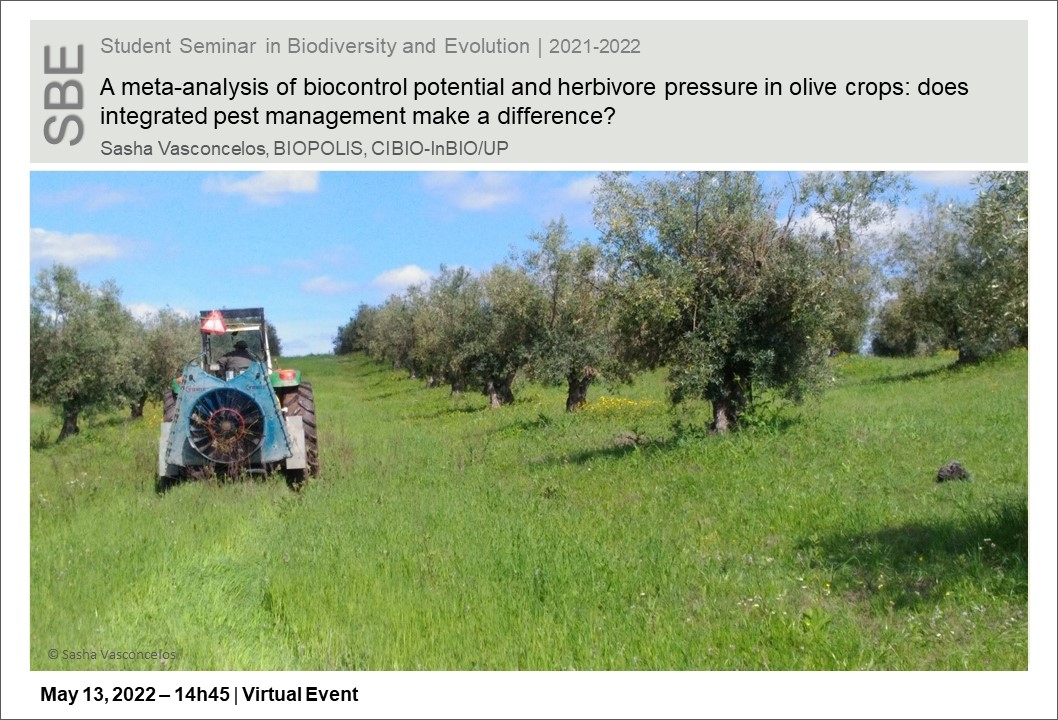 SBE

Student Seminar in Biodiversity and Evolution | 2021-2022

A meta-analysis of biocontrol potential and herbivore pressure in olive crops: does integrated pest management make a difference?

Sasha Vasconcelos, BIOPOLIS, CIBIO-InBIO/UP

© Sasha Vasconcelos

May 13, 2022 – 14h45 | Virtual Event